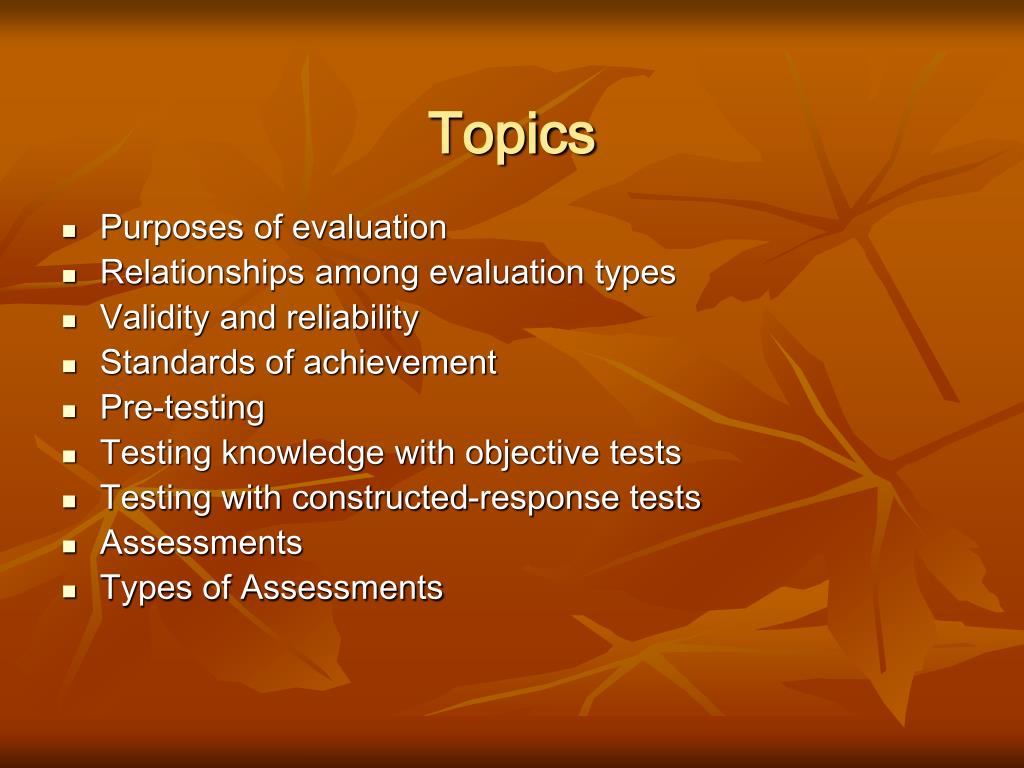 Topics

- Purposes of evaluation
- Relationships among evaluation types
- Validity and reliability
- Standards of achievement
- Pre-testing
- Testing knowledge with objective tests
- Testing with constructed-response tests
- Assessments
- Types of Assessments